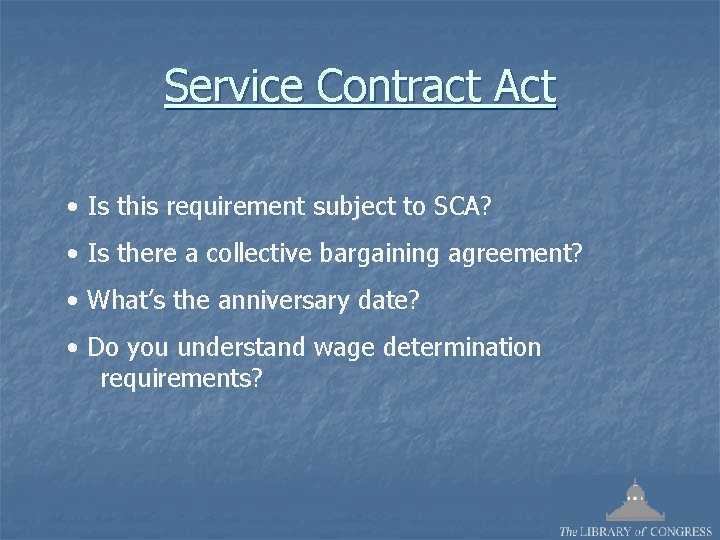 Service Contract Act

• Is this requirement subject to SCA?

• Is there a collective bargaining agreement?

• What's the anniversary date?

• Do you understand wage determination requirements?

The LIBRARY of CONGRESS